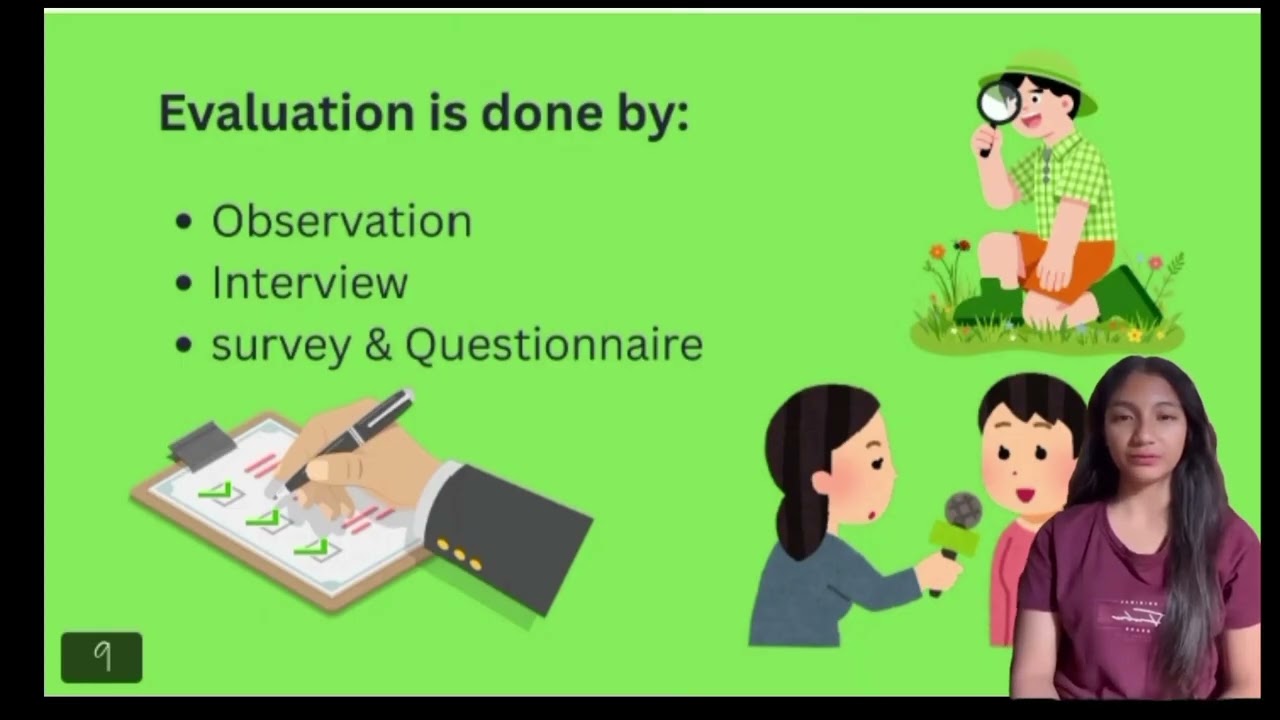 Evaluation is done by:

• Observation
• Interview
• survey & Questionnaire

9